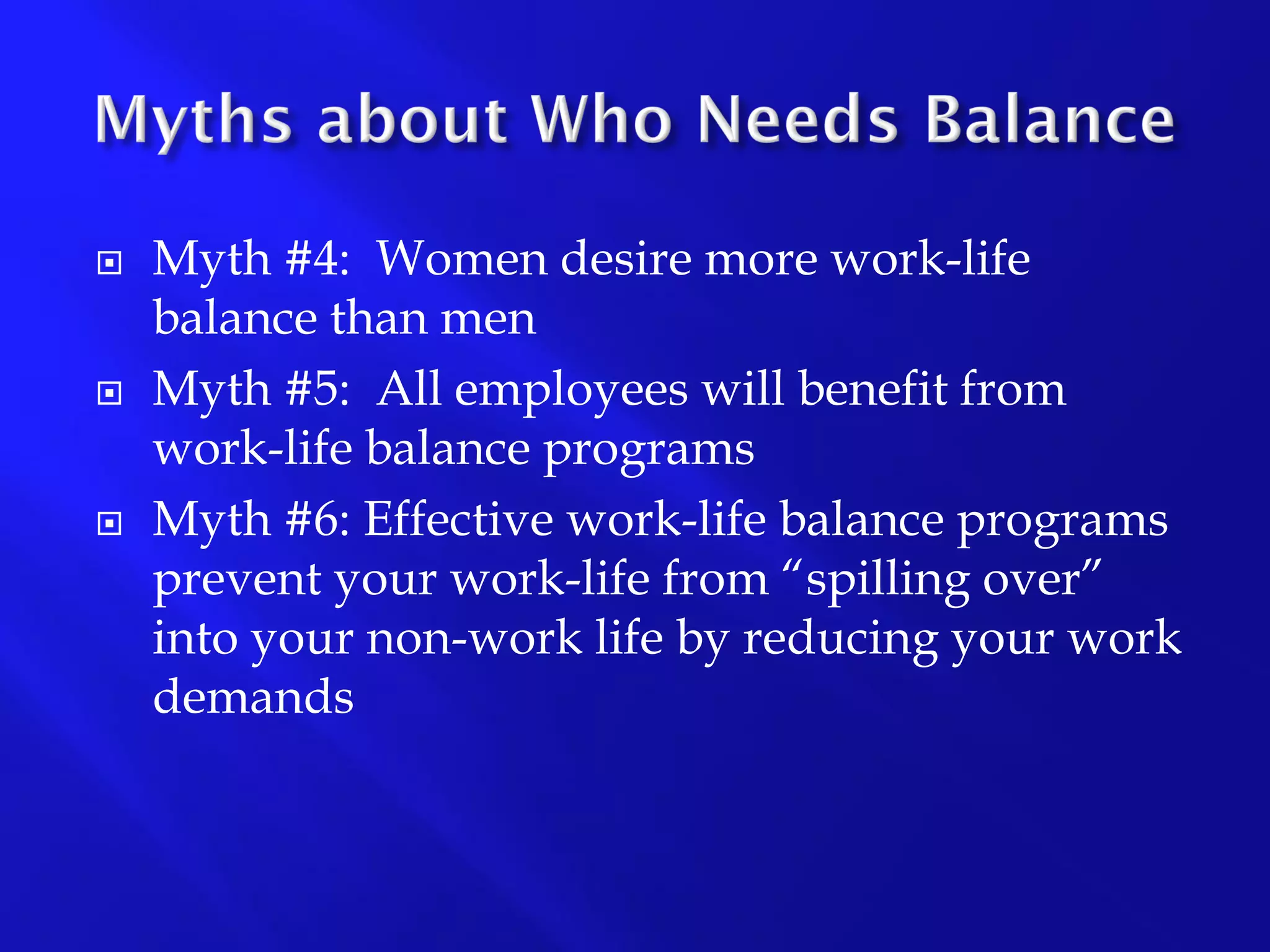 Myths about Who Needs Balance

Myth #4: Women desire more work-life balance than men

Myth #5: All employees will benefit from work-life balance programs

Myth #6: Effective work-life balance programs prevent your work-life from “spilling over” into your non-work life by reducing your work demands